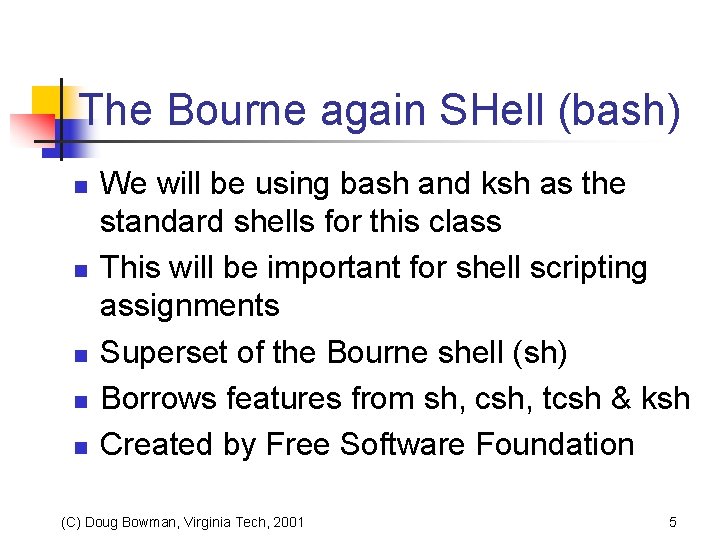 The Bourne again SHell (bash)

- We will be using bash and ksh as the standard shells for this class
- This will be important for shell scripting assignments
- Superset of the Bourne shell (sh)
- Borrows features from sh, csh, tcsh & ksh
- Created by Free Software Foundation

(C) Doug Bowman, Virginia Tech, 2001

5